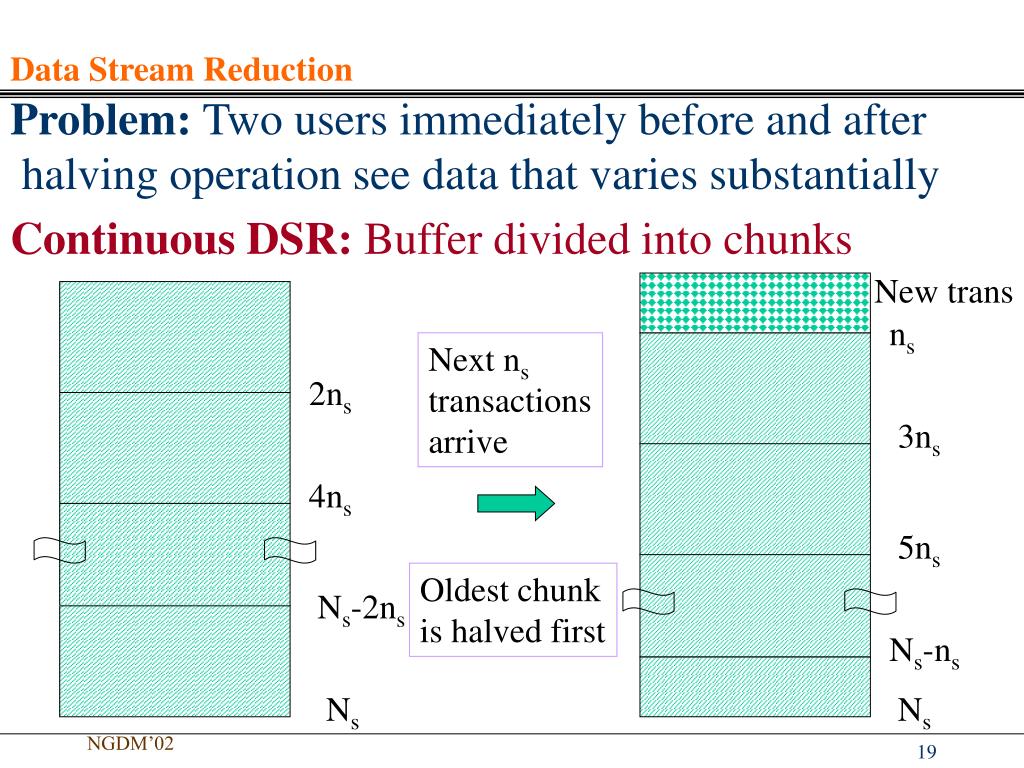 Data Stream Reduction

**Problem:** Two users immediately before and after halving operation see data that varies substantially

**Continuous DSR:** Buffer divided into chunks

$2n_s$

$4n_s$

$N_s$-$2n_s$

$N_s$

Next $n_s$ transactions arrive

Oldest chunk is halved first

New trans

$n_s$

$3n_s$

$5n_s$

$N_s$-$n_s$

$N_s$

NGDM'02

19